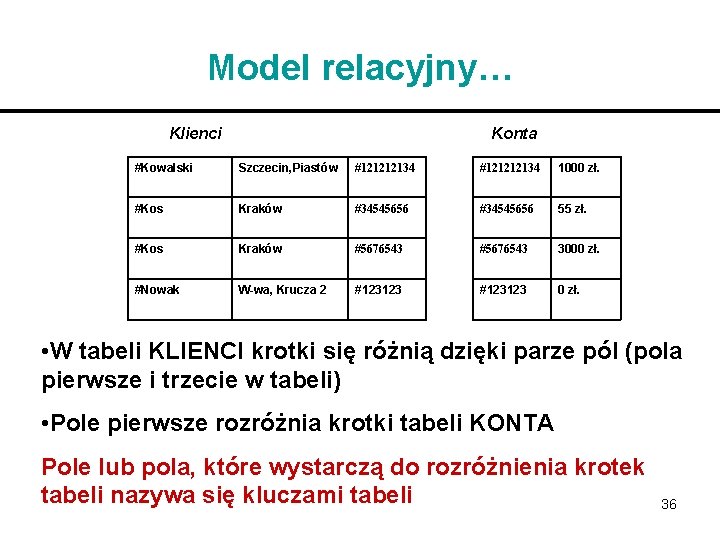 Model relacyjny…

Klienci

| #Kowalski | Szczecin,Piastów | #121212134 |
|---|---|---|
| #Kos | Kraków | #34545656 |
| #Kos | Kraków | #5676543 |
| #Nowak | W-wa, Krucza 2 | #123123 |

Konta

| #121212134 | 1000 zł. |
|---|---|
| #34545656 | 55 zł. |
| #5676543 | 3000 zł. |
| #123123 | 0 zł. |

•W tabeli KLIENCI krotki się różnią dzięki parze pól (pola pierwsze i trzecie w tabeli)

•Pole pierwsze rozróżnia krotki tabeli KONTA

Pole lub pola, które wystarczą do rozróżnienia krotek tabeli nazywa się kluczami tabeli

36